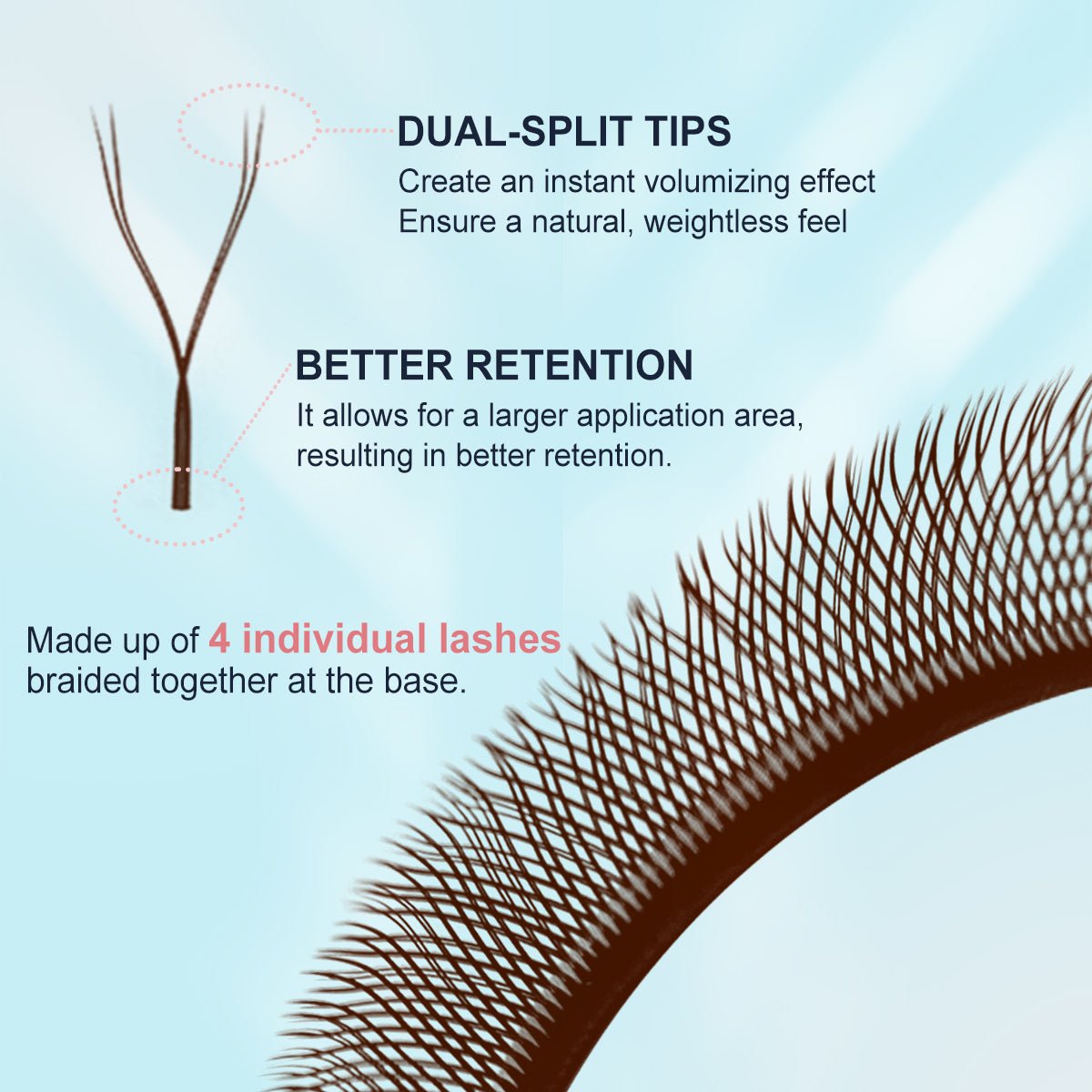 DUAL-SPLIT TIPS
Create an instant volumizing effect
Ensure a natural, weightless feel

BETTER RETENTION
It allows for a larger application area, resulting in better retention.

Made up of 4 individual lashes braided together at the base.